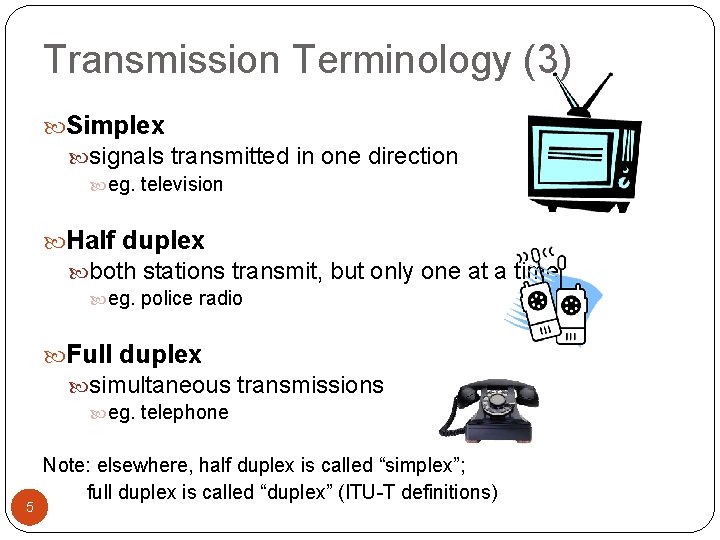 Transmission Terminology (3)

Simplex

signals transmitted in one direction

eg. television

Half duplex

both stations transmit, but only one at a time

eg. police radio

Full duplex

simultaneous transmissions

eg. telephone

Note: elsewhere, half duplex is called “simplex”; full duplex is called “duplex” (ITU-T definitions)

5